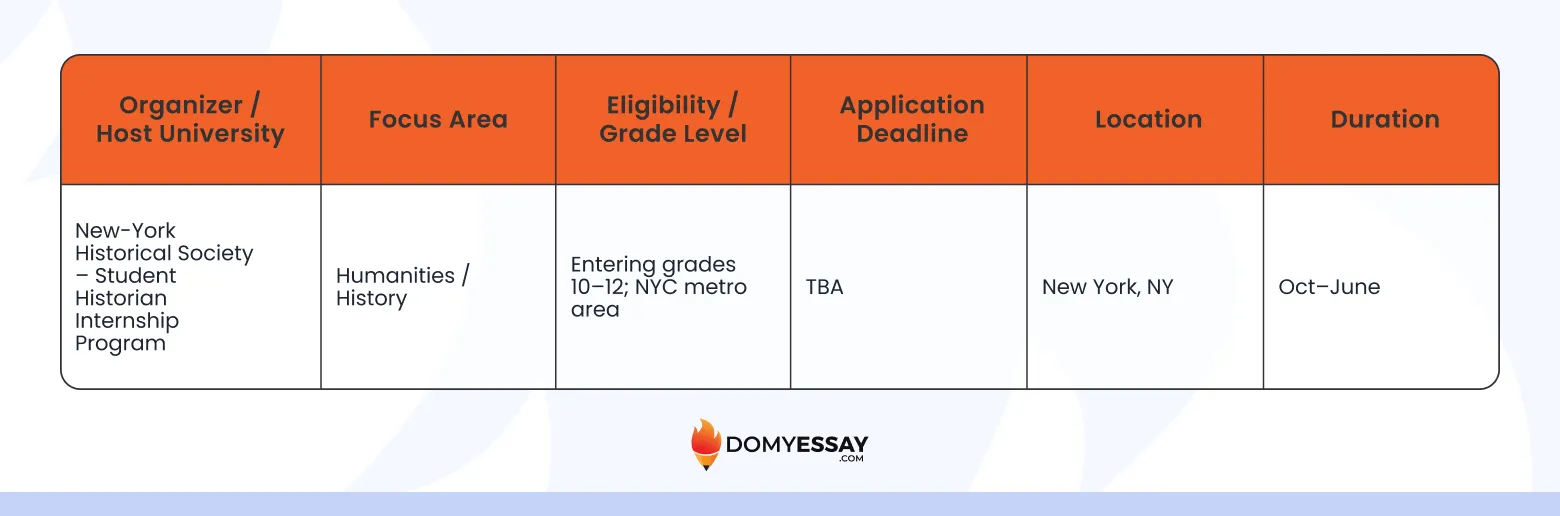 | Organizer / Host University | Focus Area | Eligibility / Grade Level | Application Deadline | Location | Duration |
|---|---|---|---|---|---|
| New-York Historical Society – Student Historian Internship Program | Humanities / History | Entering grades 10–12; NYC metro area | TBA | New York, NY | Oct–June |

DOMYESSAY .COM